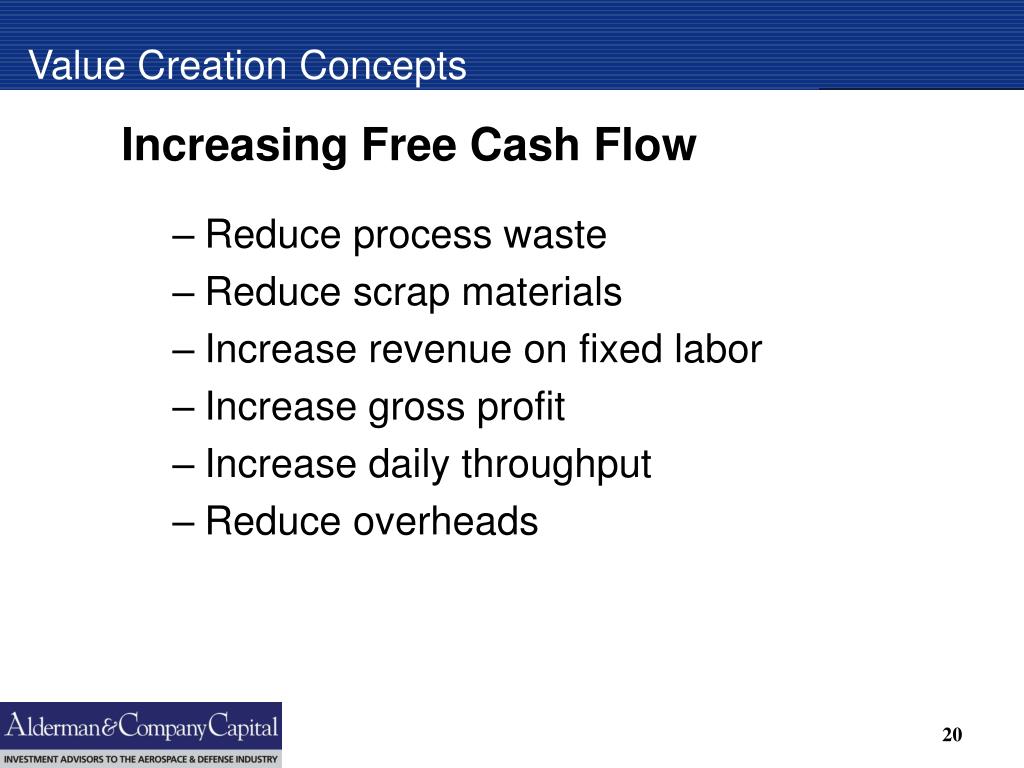 Value Creation Concepts

Increasing Free Cash Flow

– Reduce process waste
– Reduce scrap materials
– Increase revenue on fixed labor
– Increase gross profit
– Increase daily throughput
– Reduce overheads

Alderman&CompanyCapital
INVESTMENT ADVISORS TO THE AEROSPACE & DEFENSE INDUSTRY

20